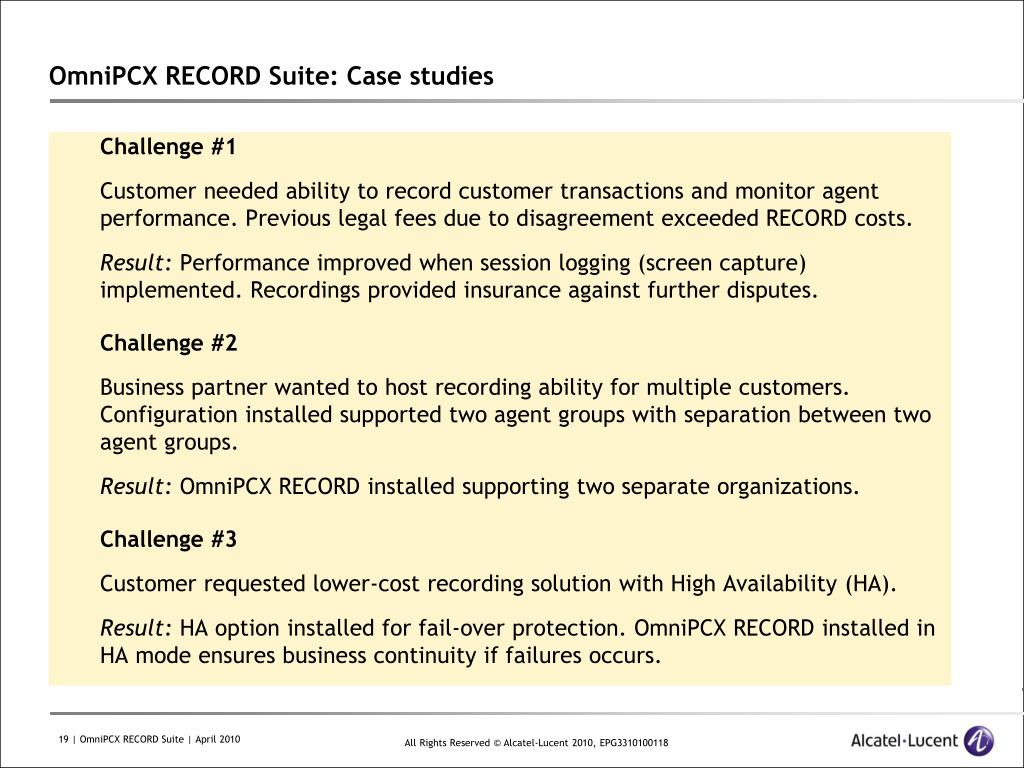 OmniPCX RECORD Suite: Case studies

Challenge #1

Customer needed ability to record customer transactions and monitor agent performance. Previous legal fees due to disagreement exceeded RECORD costs.

Result: Performance improved when session logging (screen capture) implemented. Recordings provided insurance against further disputes.

Challenge #2

Business partner wanted to host recording ability for multiple customers. Configuration installed supported two agent groups with separation between two agent groups.

Result: OmniPCX RECORD installed supporting two separate organizations.

Challenge #3

Customer requested lower-cost recording solution with High Availability (HA).

Result: HA option installed for fail-over protection. OmniPCX RECORD installed in HA mode ensures business continuity if failures occurs.

19 | OmniPCX RECORD Suite | April 2010

All Rights Reserved © Alcatel-Lucent 2010, EPG3310100118

Alcatel·Lucent